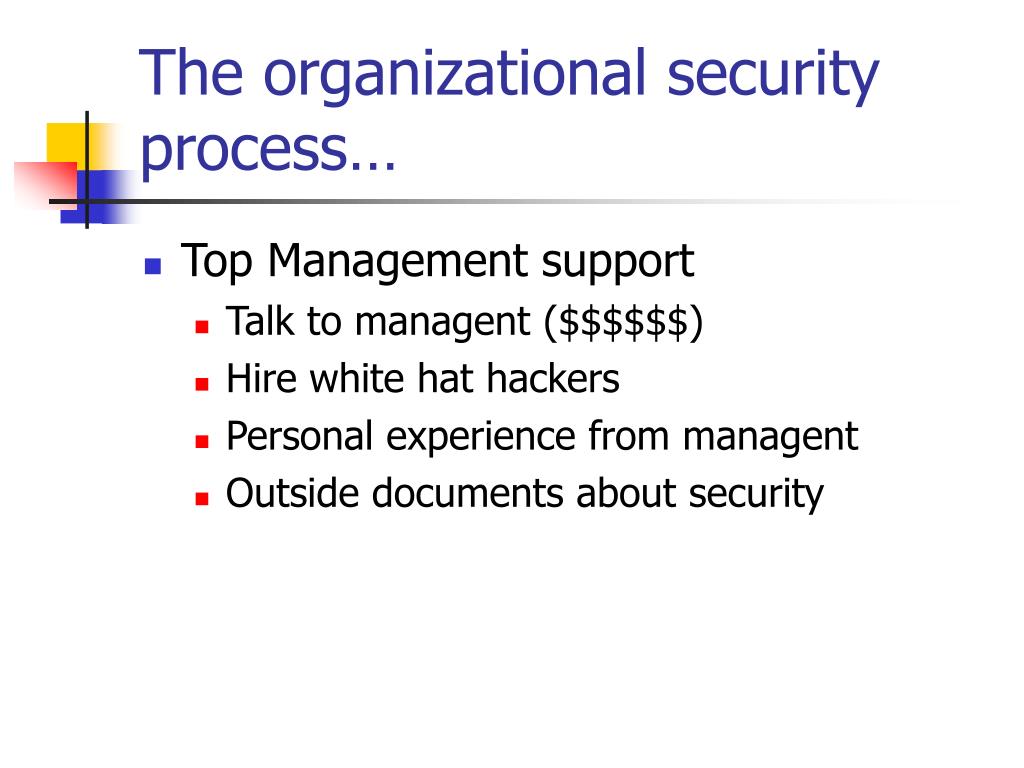 The organizational security process…

- Top Management support
  - Talk to managent (\$\$\$\$\$\$)
  - Hire white hat hackers
  - Personal experience from managent
  - Outside documents about security